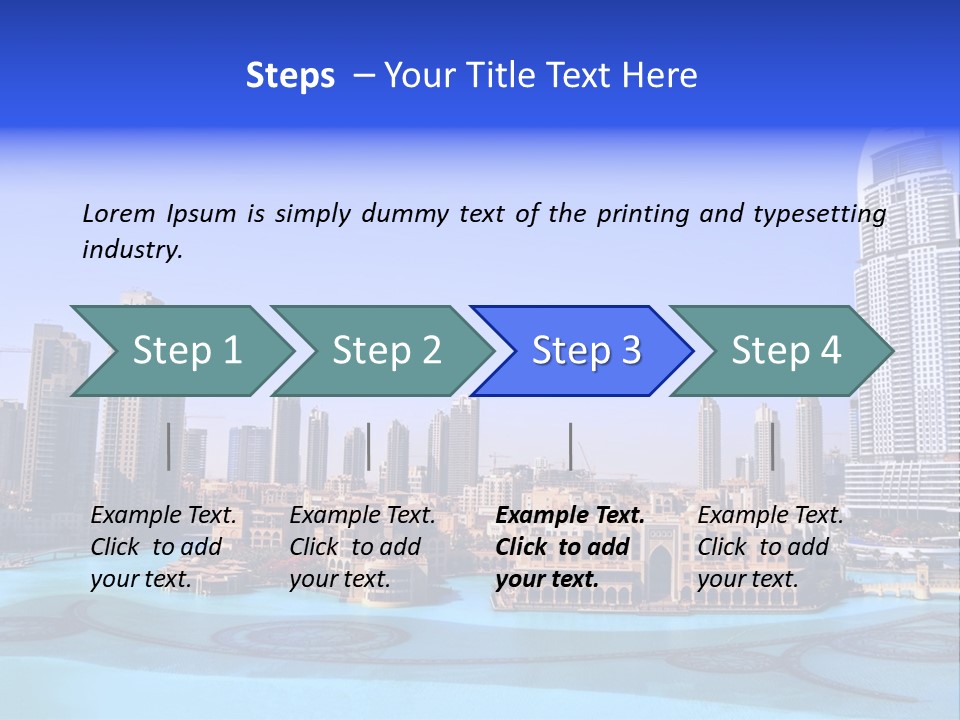 Steps – Your Title Text Here

Lorem Ipsum is simply dummy text of the printing and typesetting industry.

Step 1

Step 2

Step 3

Step 4

Example Text. Click to add your text.

Example Text. Click to add your text.

Example Text. Click to add your text.

Example Text. Click to add your text.